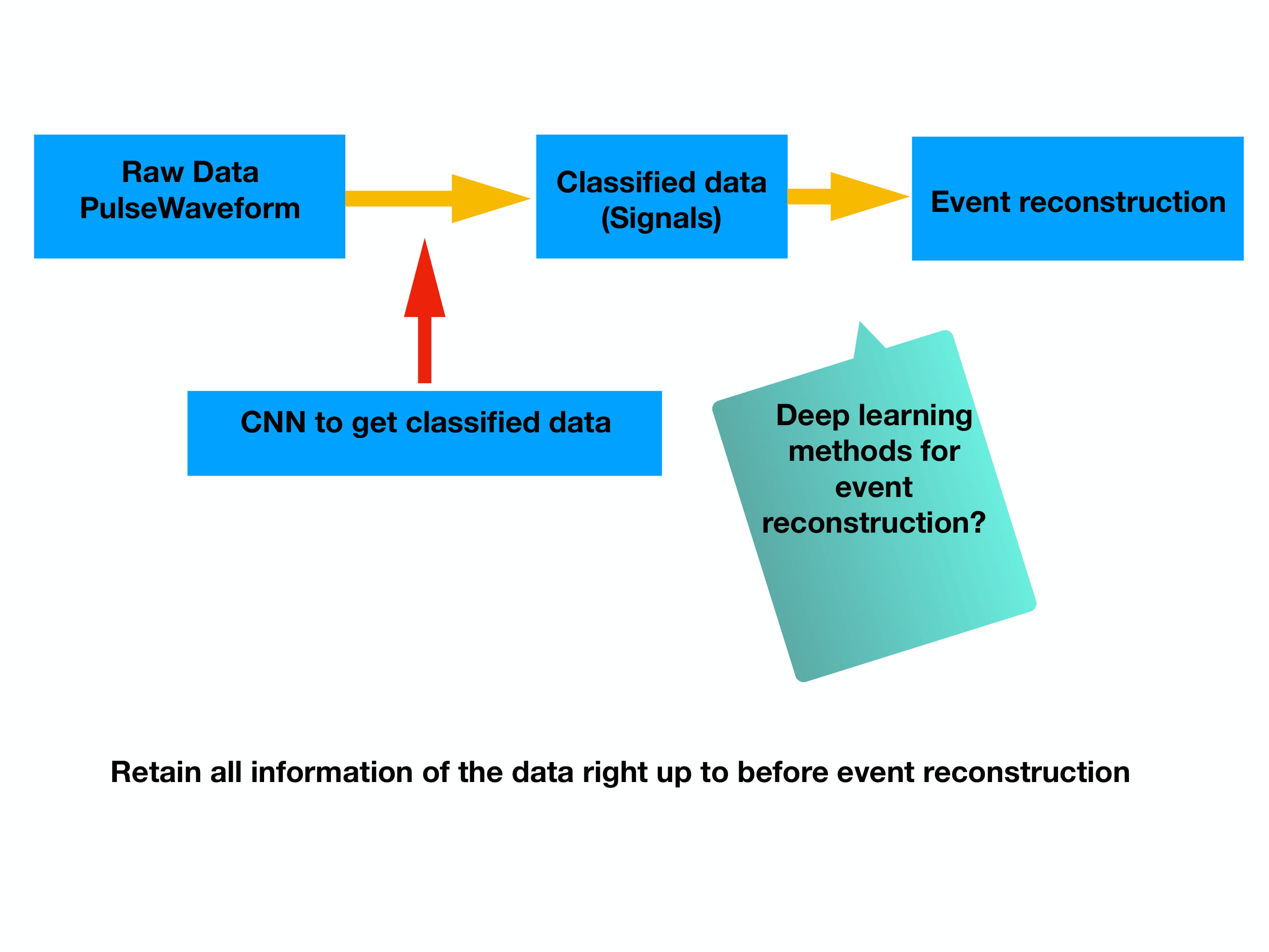 Raw Data
PulseWaveform

Classified data
(Signals)

Event reconstruction

CNN to get classified data

Deep learning methods for event reconstruction?

Retain all information of the data right up to before event reconstruction